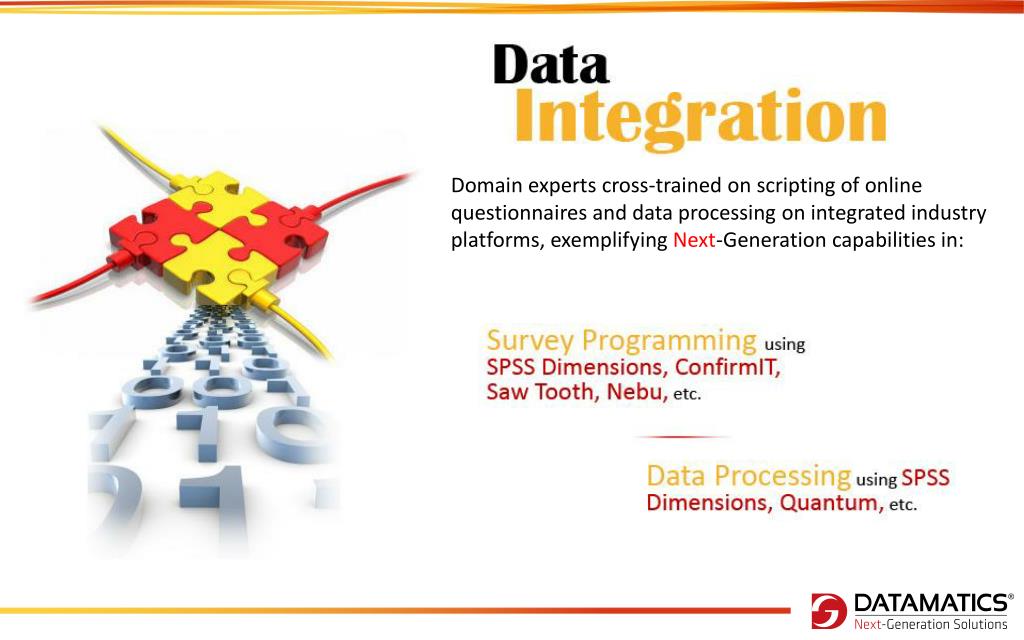 Data Integration

Domain experts cross-trained on scripting of online questionnaires and data processing on integrated industry platforms, exemplifying Next-Generation capabilities in:

Survey Programming using SPSS Dimensions, ConfirmIT, Saw Tooth, Nebu, etc.

Data Processing using SPSS Dimensions, Quantum, etc.

DATAMATICS®
Next-Generation Solutions